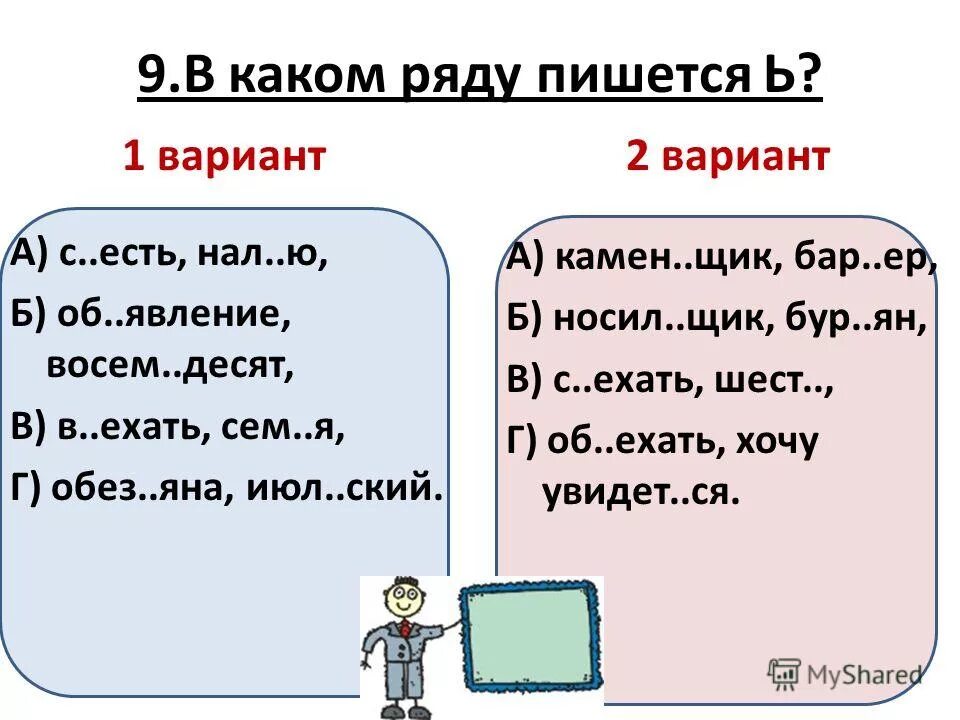 9.В каком ряду пишется Ь?

1 вариант

А) с..есть, нал..ю,
Б) об..явление, восем..десят,
В) в..ехать, сем..я,
Г) обез..яна, июл..ский.

2 вариант

А) камен..щик, бар..ер,
Б) носил..щик, бур..ян,
В) с..ехать, шест..,
Г) об..ехать, хочу увидет..ся.

MyShared